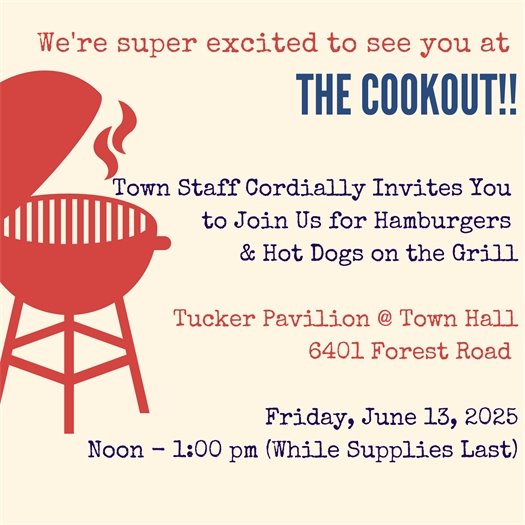 We're super excited to see you at

THE COOKOUT!!

Town Staff Cordially Invites You to Join Us for Hamburgers & Hot Dogs on the Grill

Tucker Pavilion @ Town Hall
6401 Forest Road

Friday, June 13, 2025
Noon - 1:00 pm (While Supplies Last)